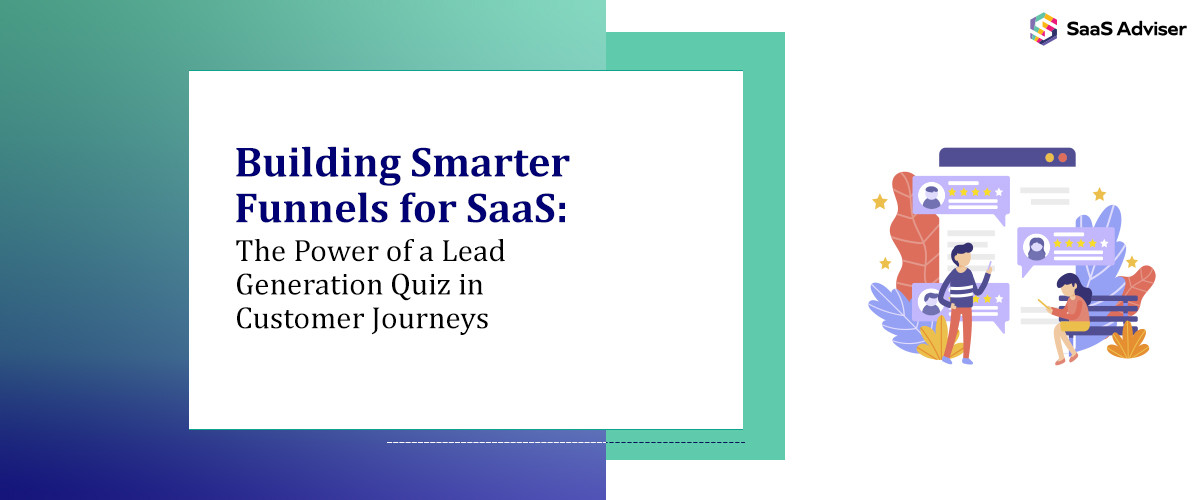 SaaS Adviser

Building Smarter Funnels for SaaS:
The Power of a Lead Generation Quiz in Customer Journeys